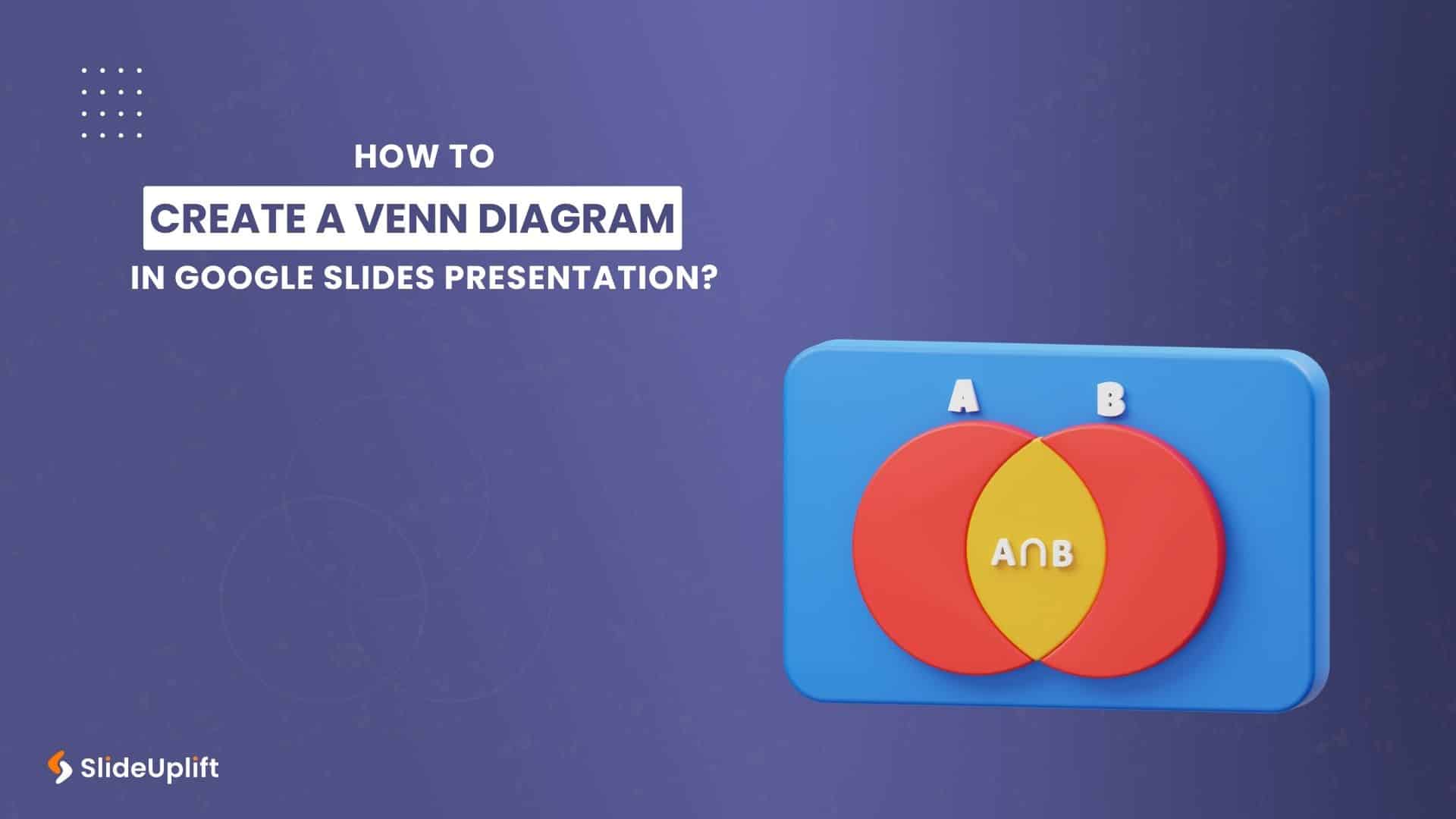 HOW TO

CREATE A VENN DIAGRAM

IN GOOGLE SLIDES PRESENTATION?

A

B

$A \cap B$

SlideUplift